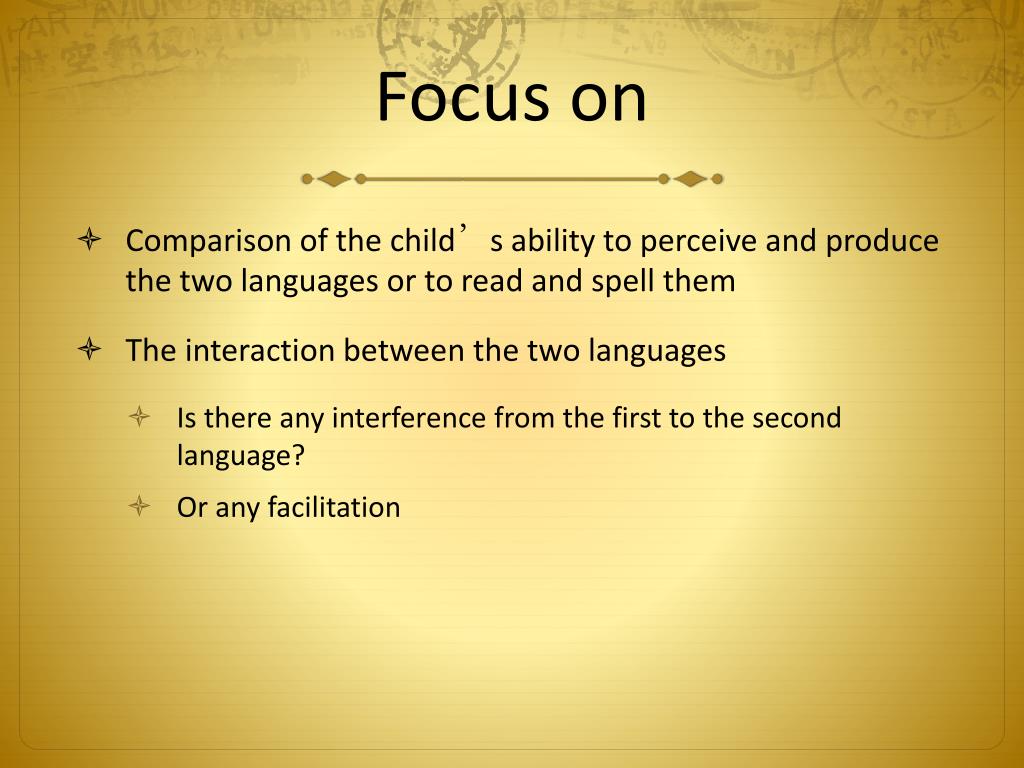 Focus on

Comparison of the child’s ability to perceive and produce the two languages or to read and spell them

The interaction between the two languages

Is there any interference from the first to the second language?

Or any facilitation